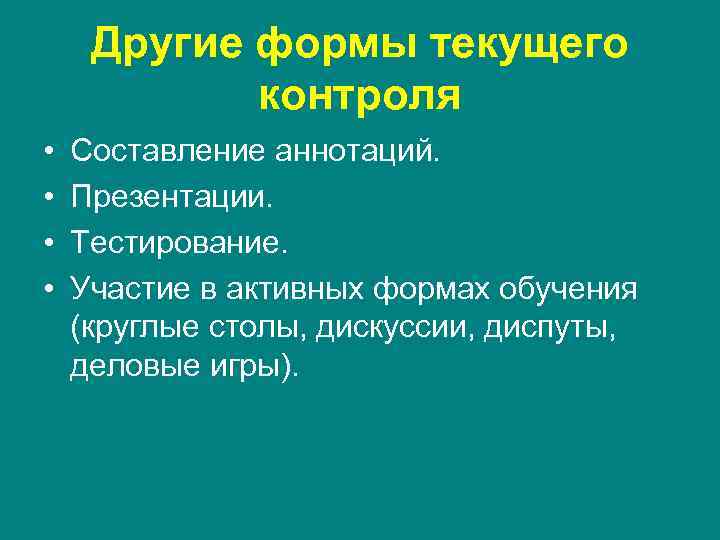 Другие формы текущего контроля

• Составление аннотаций.
• Презентации.
• Тестирование.
• Участие в активных формах обучения (круглые столы, дискуссии, диспуты, деловые игры).